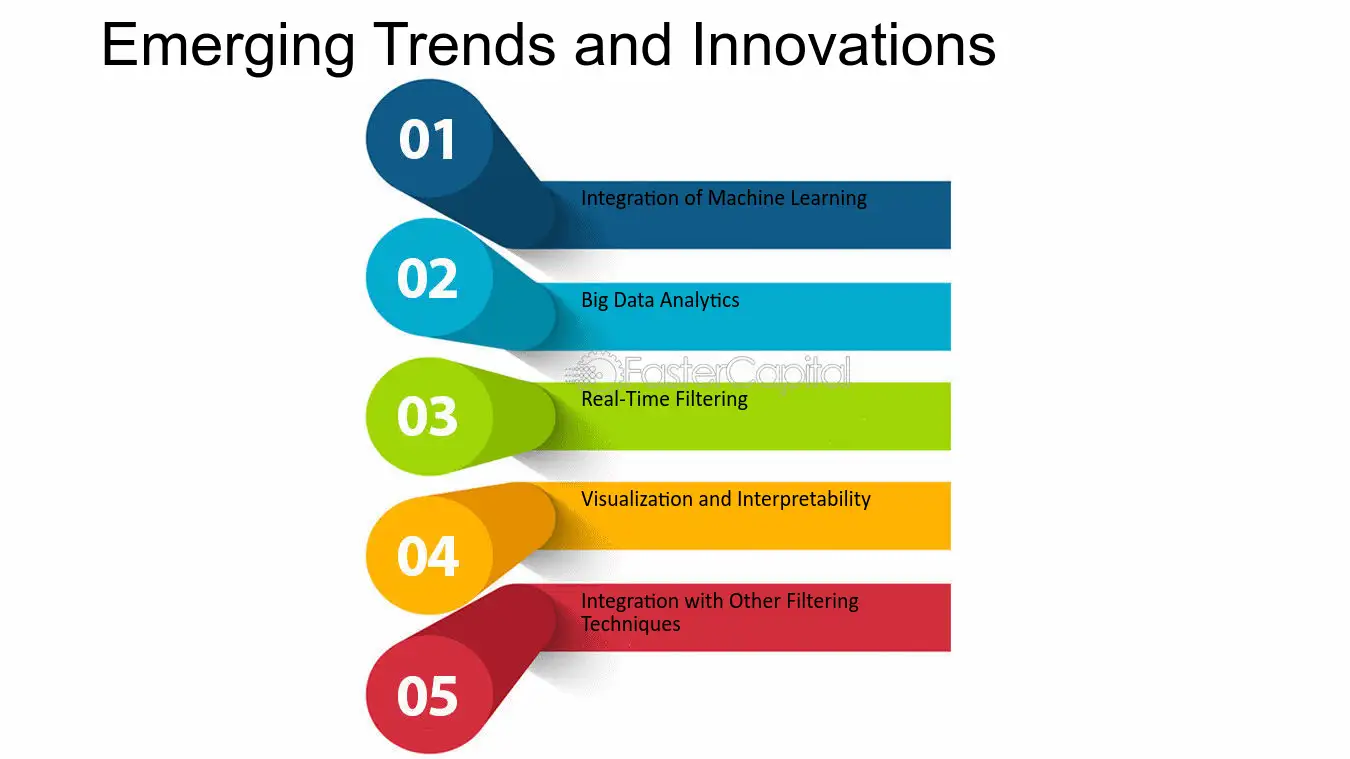 Emerging Trends and Innovations

01

Integration of Machine Learning

02

Big Data Analytics

03

Real-Time Filtering

04

Visualization and Interpretability

05

Integration with Other Filtering Techniques

FasterCapital